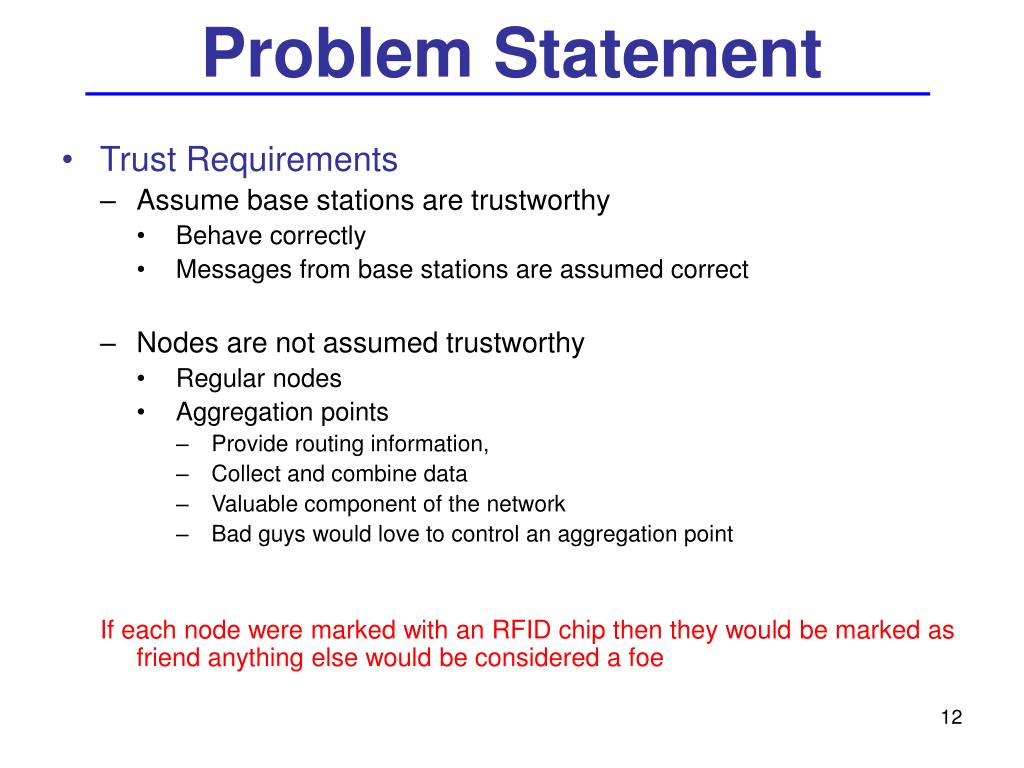 Problem Statement

• Trust Requirements
– Assume base stations are trustworthy
• Behave correctly
• Messages from base stations are assumed correct

– Nodes are not assumed trustworthy
• Regular nodes
• Aggregation points
– Provide routing information,
– Collect and combine data
– Valuable component of the network
– Bad guys would love to control an aggregation point

If each node were marked with an RFID chip then they would be marked as friend anything else would be considered a foe

12